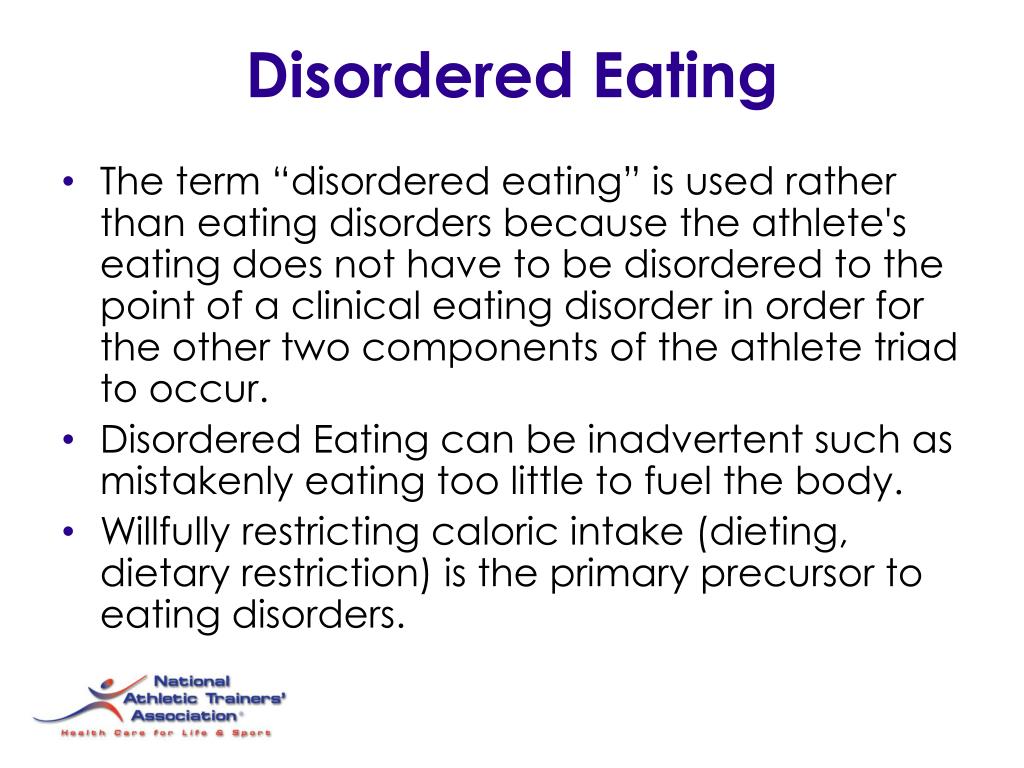 Disordered Eating

• The term “disordered eating” is used rather than eating disorders because the athlete's eating does not have to be disordered to the point of a clinical eating disorder in order for the other two components of the athlete triad to occur.
• Disordered Eating can be inadvertent such as mistakenly eating too little to fuel the body.
• Willfully restricting caloric intake (dieting, dietary restriction) is the primary precursor to eating disorders.

National Athletic Trainers' Association®
Health Care for Life & Sport